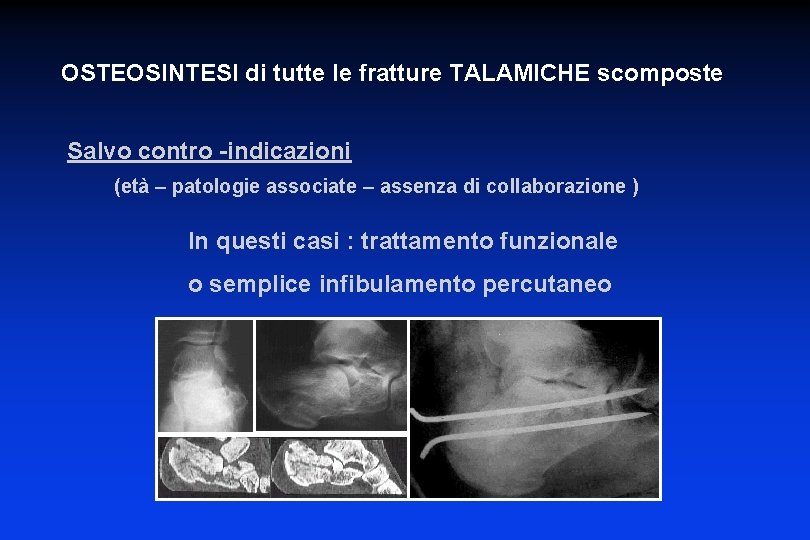 OSTEOSINTESI di tutte le fratture TALAMICHE scomposte

Salvo contro -indicazioni

(età – patologie associate – assenza di collaborazione )

In questi casi : trattamento funzionale

o semplice infibulamento percutaneo